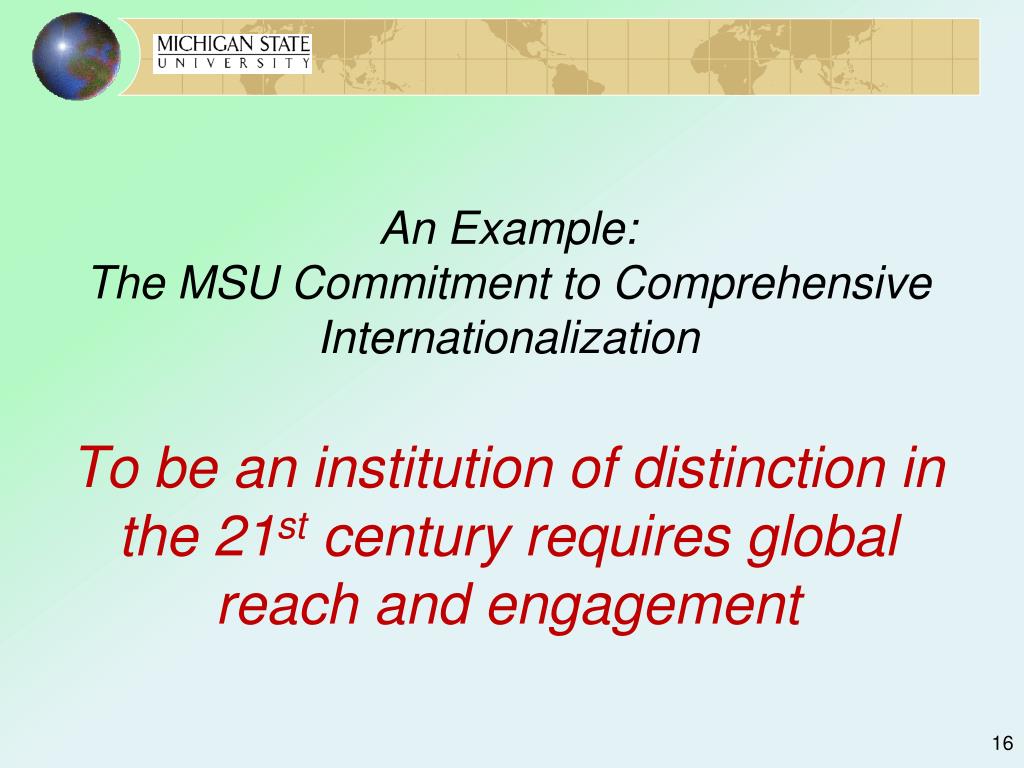 MICHIGAN STATE
UNIVERSITY

An Example:
The MSU Commitment to Comprehensive Internationalization

To be an institution of distinction in the 21$^{st}$ century requires global reach and engagement

16